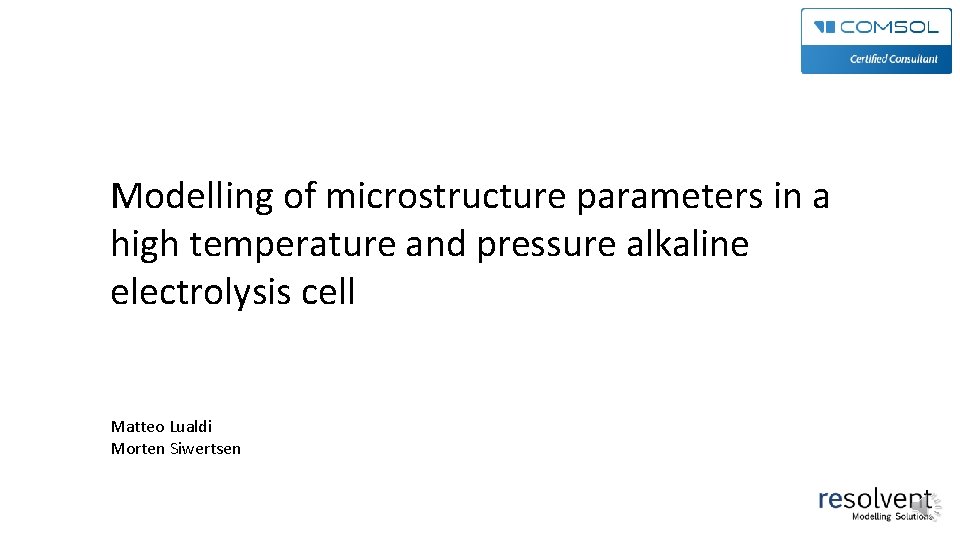 COMSOL
Certified Consultant

Modelling of microstructure parameters in a high temperature and pressure alkaline electrolysis cell

Matteo Lualdi
Morten Siwertsen

resolvent
Modelling Solutions